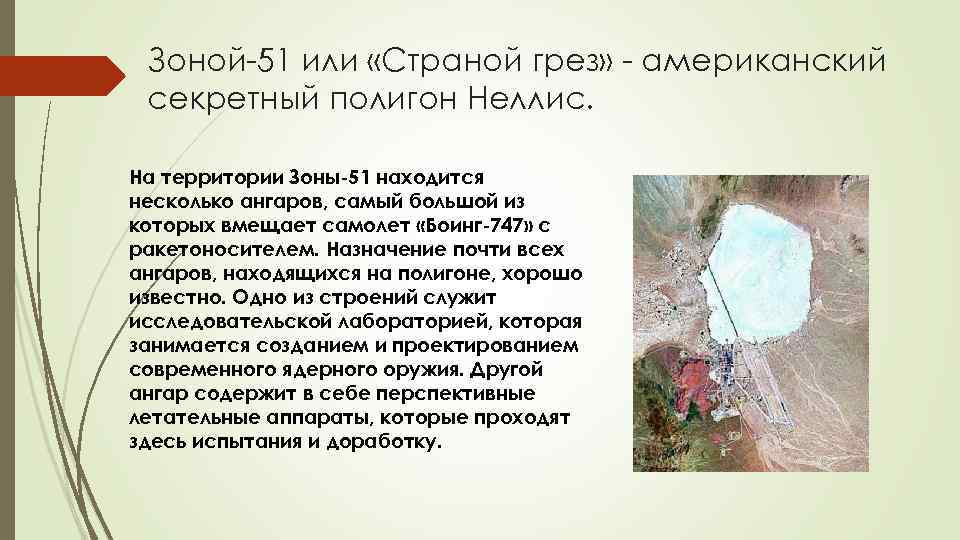 Зоной-51 или «Страной грез» - американский секретный полигон Неллис.

На территории Зоны-51 находится несколько ангаров, самый большой из которых вмещает самолет «Боинг-747» с ракетоносителем. Назначение почти всех ангаров, находящихся на полигоне, хорошо известно. Одно из строений служит исследовательской лабораторией, которая занимается созданием и проектированием современного ядерного оружия. Другой ангар содержит в себе перспективные летательные аппараты, которые проходят здесь испытания и доработку.